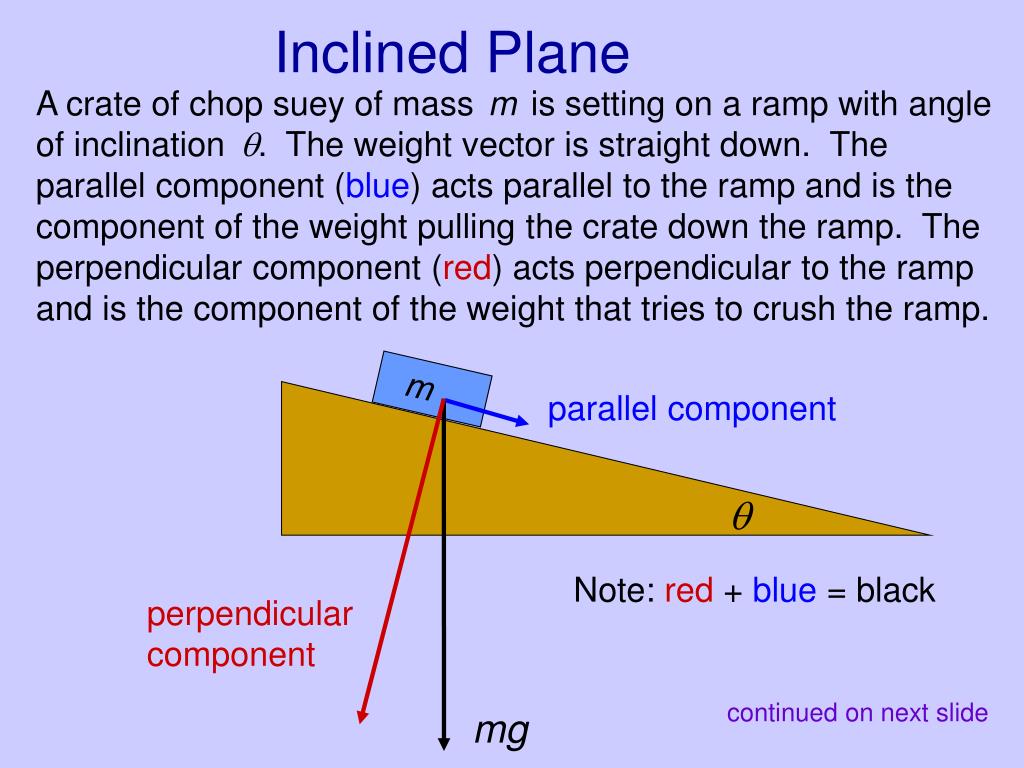 Inclined Plane

A crate of chop suey of mass $m$ is setting on a ramp with angle of inclination $\theta$. The weight vector is straight down. The parallel component (blue) acts parallel to the ramp and is the component of the weight pulling the crate down the ramp. The perpendicular component (red) acts perpendicular to the ramp and is the component of the weight that tries to crush the ramp.

$m$

parallel component

$\theta$

Note: red + blue = black

perpendicular component

$mg$

continued on next slide